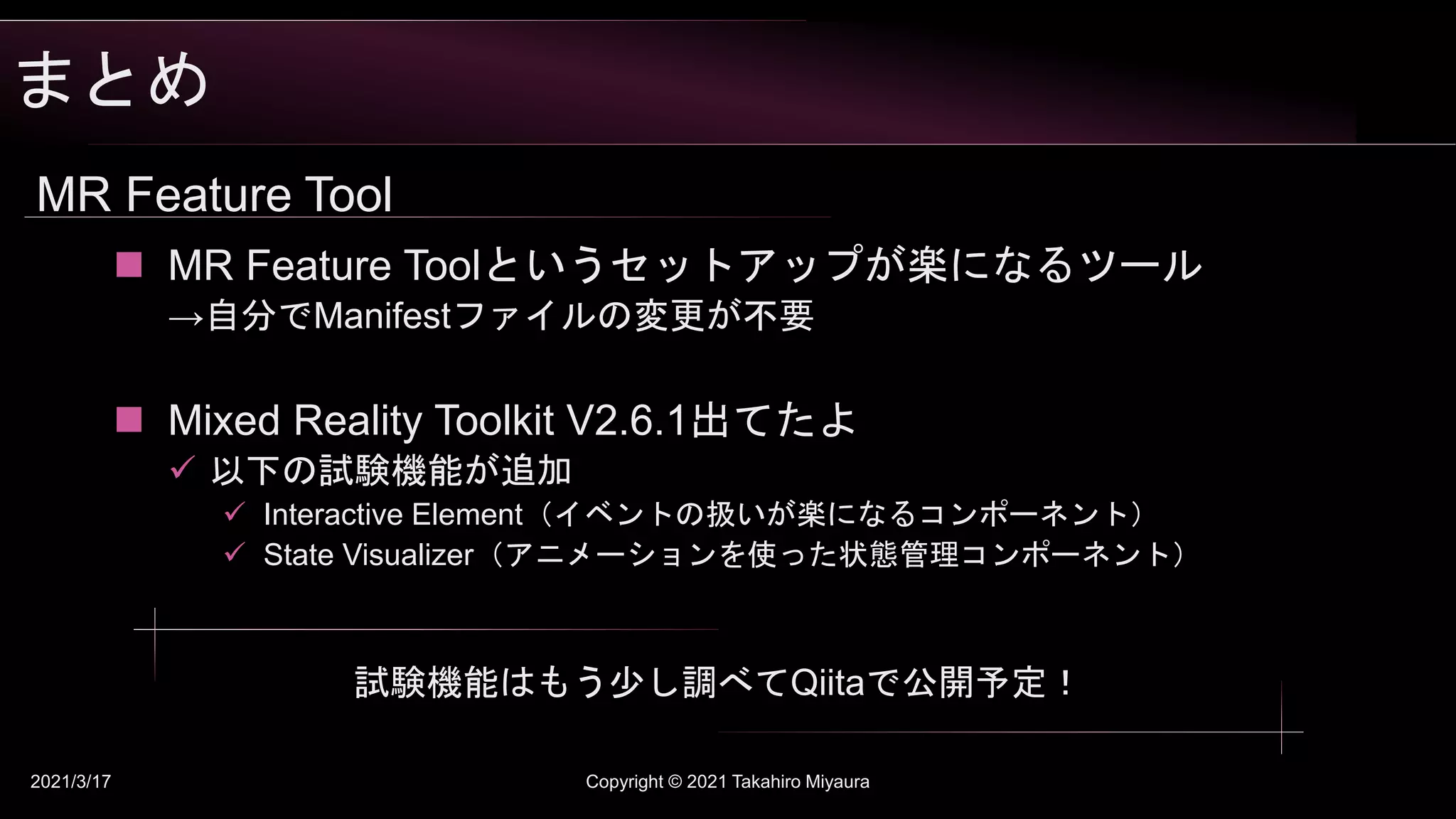 まとめ

MR Feature Tool

■ MR Feature Toolというセットアップが楽になるツール
→自分でManifestファイルの変更が不要

■ Mixed Reality Toolkit V2.6.1出てたよ
✓ 以下の試験機能が追加
✓ Interactive Element（イベントの扱いが楽になるコンポーネント）
✓ State Visualizer（アニメーションを使った状態管理コンポーネント）

試験機能はもう少し調べてQiitaで公開予定！

2021/3/17

Copyright © 2021 Takahiro Miyaura